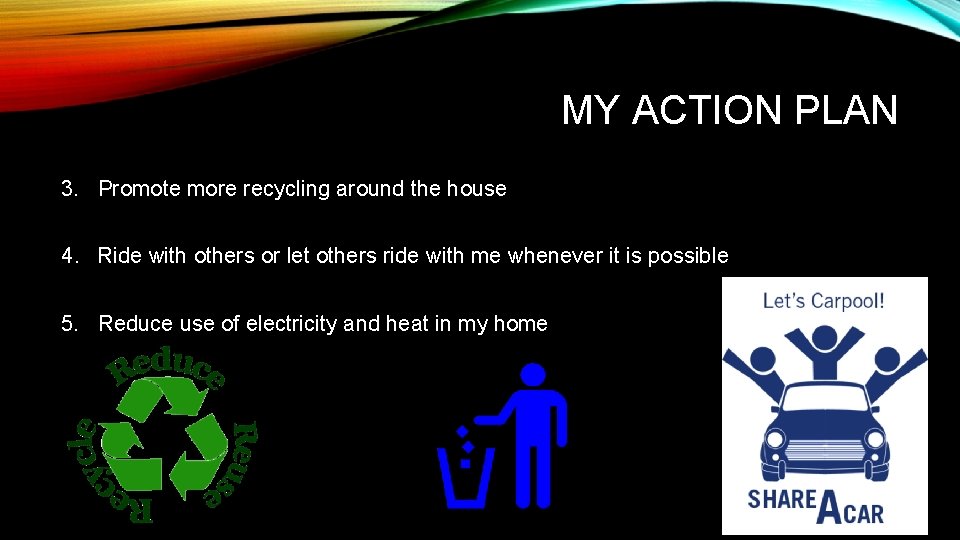 MY ACTION PLAN

3. Promote more recycling around the house

4. Ride with others or let others ride with me whenever it is possible

5. Reduce use of electricity and heat in my home

Reduce
Reuse
Recycle

Let's Carpool!

SHARE A CAR